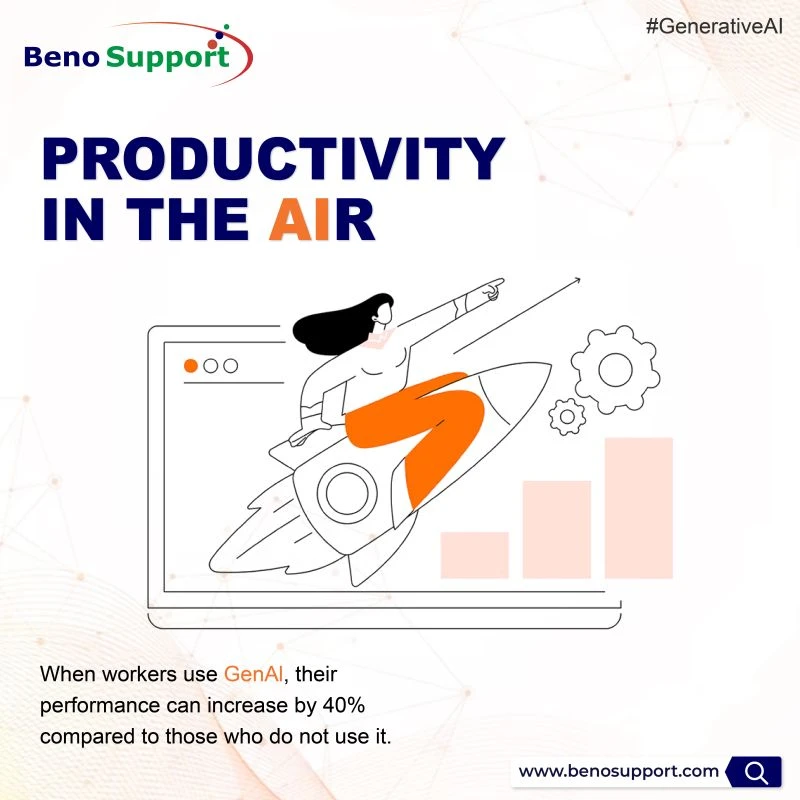 Beno Support

#GenerativeAI

PRODUCTIVITY IN THE AIR

When workers use GenAI, their performance can increase by 40% compared to those who do not use it.

www.benosupport.com